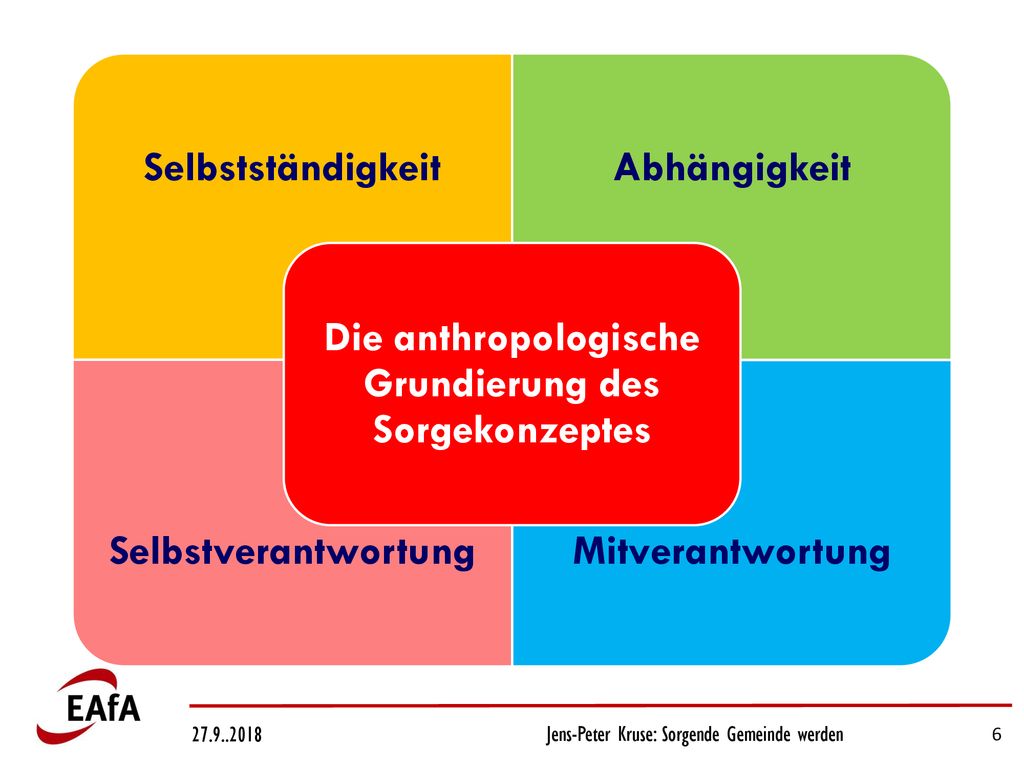 Selbstständigkeit

Abhängigkeit

Die anthropologische Grundierung des Sorgekonzeptes

Selbstverantwortung

Mitverantwortung

EAfA

27.9..2018

Jens-Peter Kruse: Sorgende Gemeinde werden

6